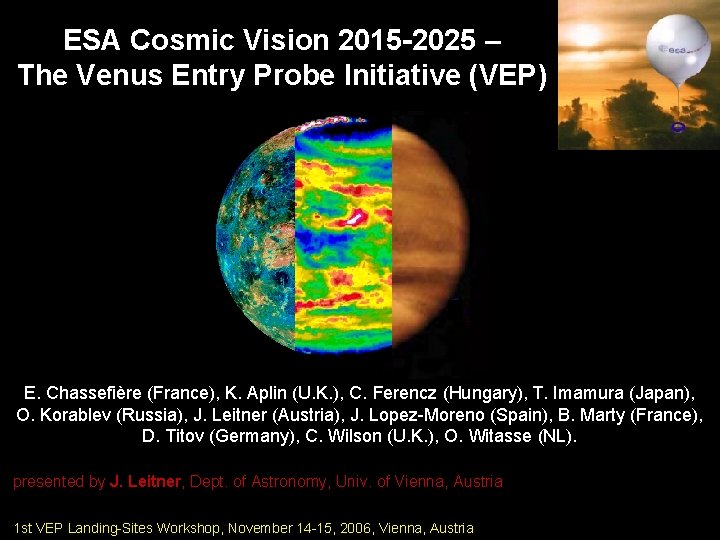 ESA Cosmic Vision 2015-2025 –
The Venus Entry Probe Initiative (VEP)

esa

E. Chassefière (France), K. Aplin (U.K.), C. Ferencz (Hungary), T. Imamura (Japan), O. Korablev (Russia), J. Leitner (Austria), J. Lopez-Moreno (Spain), B. Marty (France), D. Titov (Germany), C. Wilson (U.K.), O. Witasse (NL).

presented by J. Leitner, Dept. of Astronomy, Univ. of Vienna, Austria

1st VEP Landing-Sites Workshop, November 14-15, 2006, Vienna, Austria